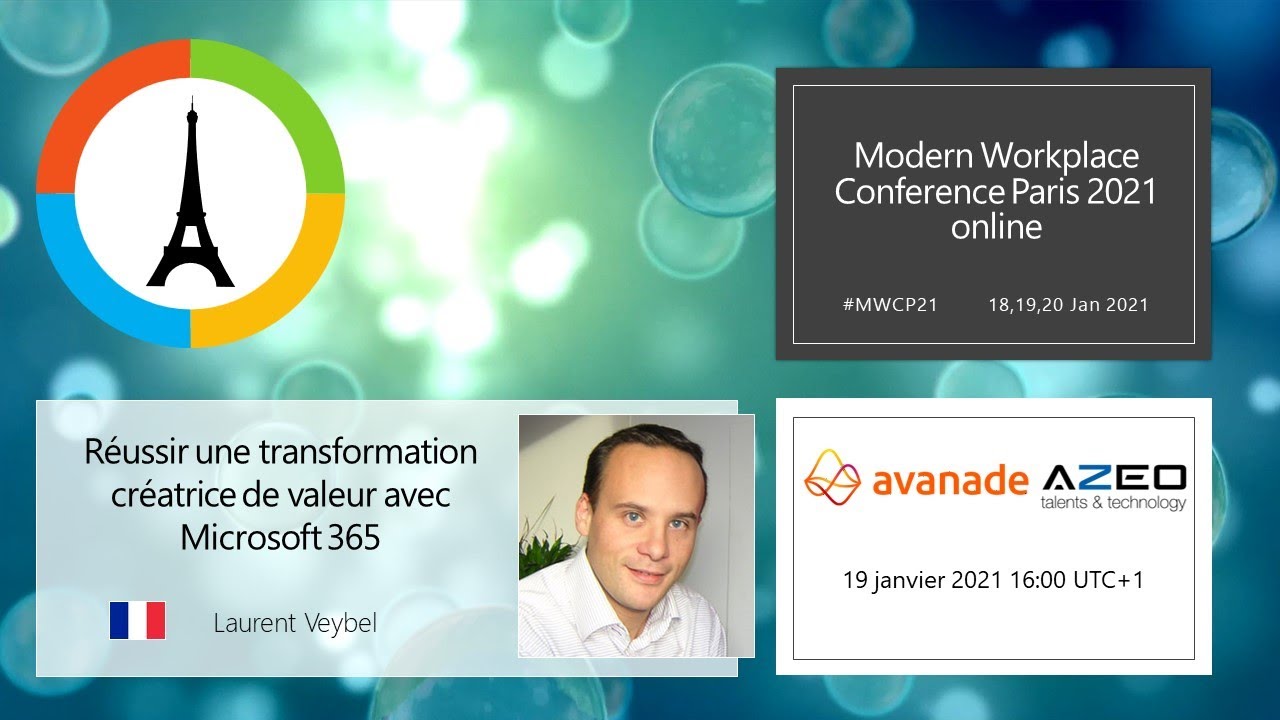 Modern Workplace Conference Paris 2021 online

#MWCP21 18,19,20 Jan 2021

Réussir une transformation créatrice de valeur avec Microsoft 365

Laurent Veybel

avanade AZEO talents & technology

19 janvier 2021 16:00 UTC+1